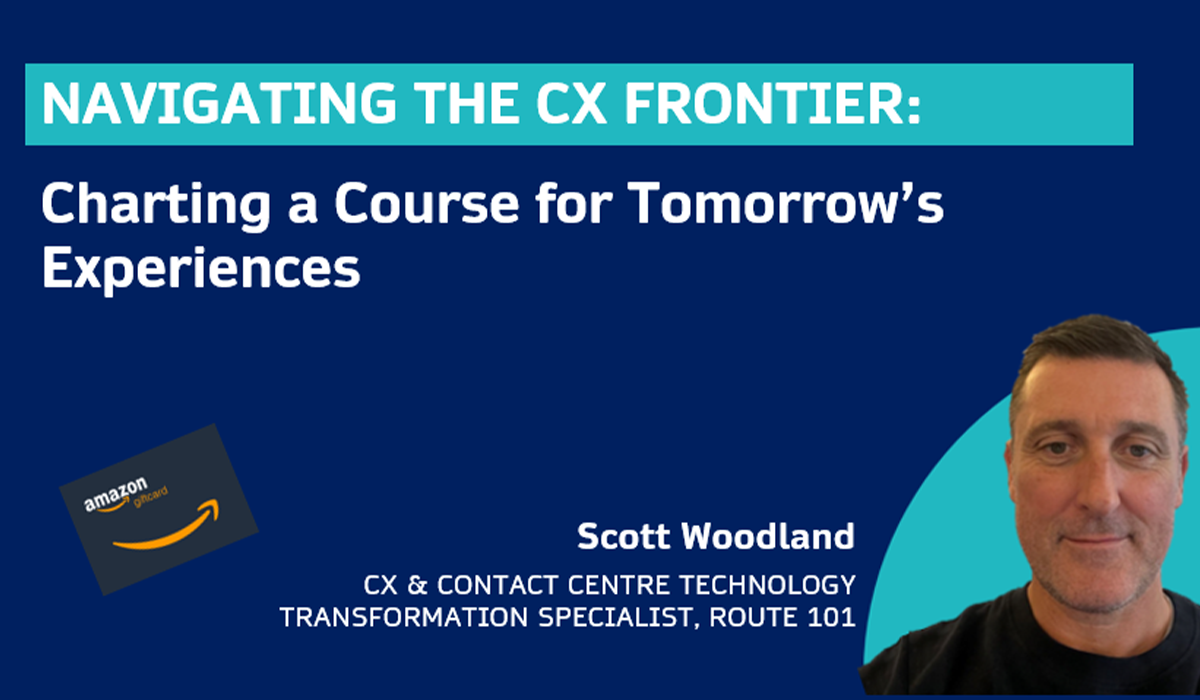 NAVIGATING THE CX FRONTIER:

Charting a Course for Tomorrow's Experiences

amazon giftcard

Scott Woodland

CX & CONTACT CENTRE TECHNOLOGY TRANSFORMATION SPECIALIST, ROUTE 101